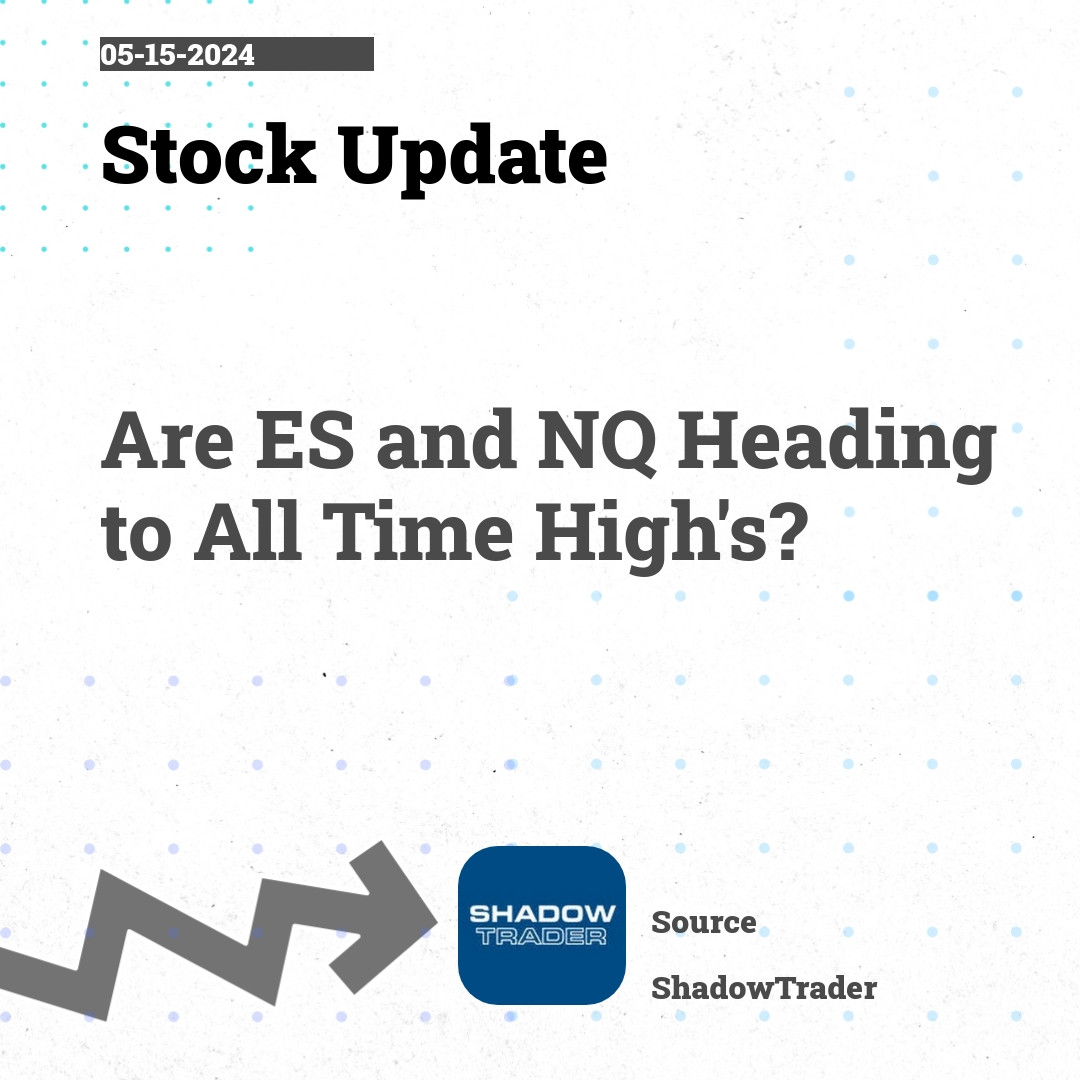 05-15-2024

Stock Update

Are ES and NQ Heading to All Time High's?

SHADOW TRADER

Source

ShadowTrader